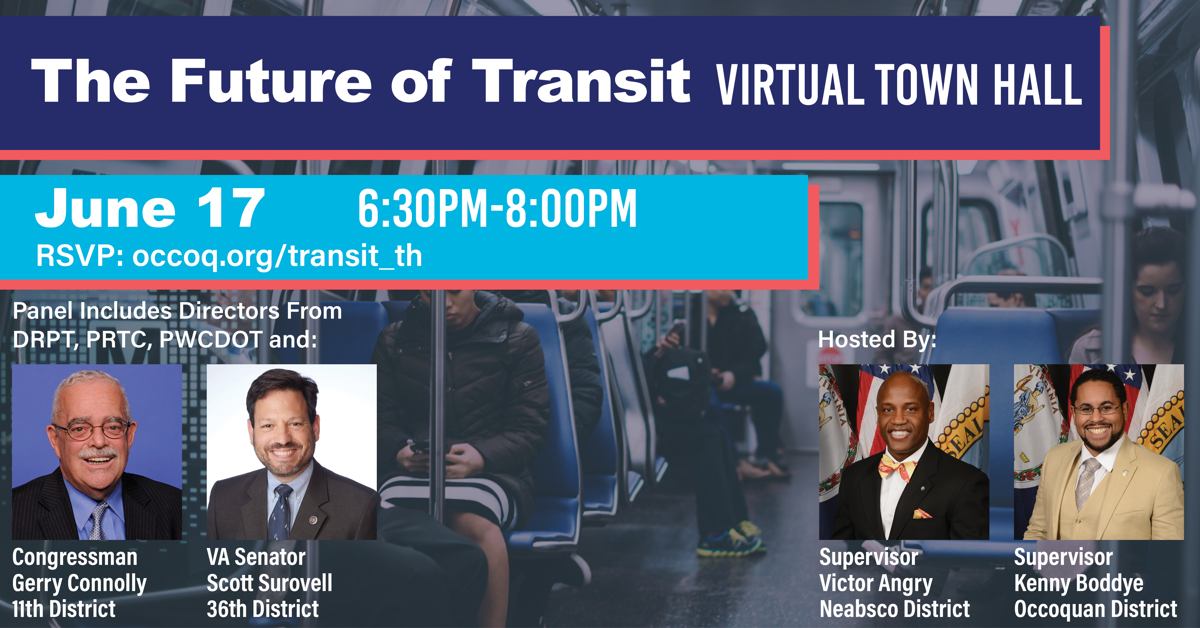 The Future of Transit VIRTUAL TOWN HALL

June 17 6:30PM-8:00PM
RSVP: occoq.org/transit_th

Panel Includes Directors From DRPT, PRTC, PWCDOT and:

Congressman
Gerry Connolly
11th District

VA Senator
Scott Surovell
36th District

Hosted By:

Supervisor
Victor Angry
Neabsco District

Supervisor
Kenny Boddye
Occoquan District